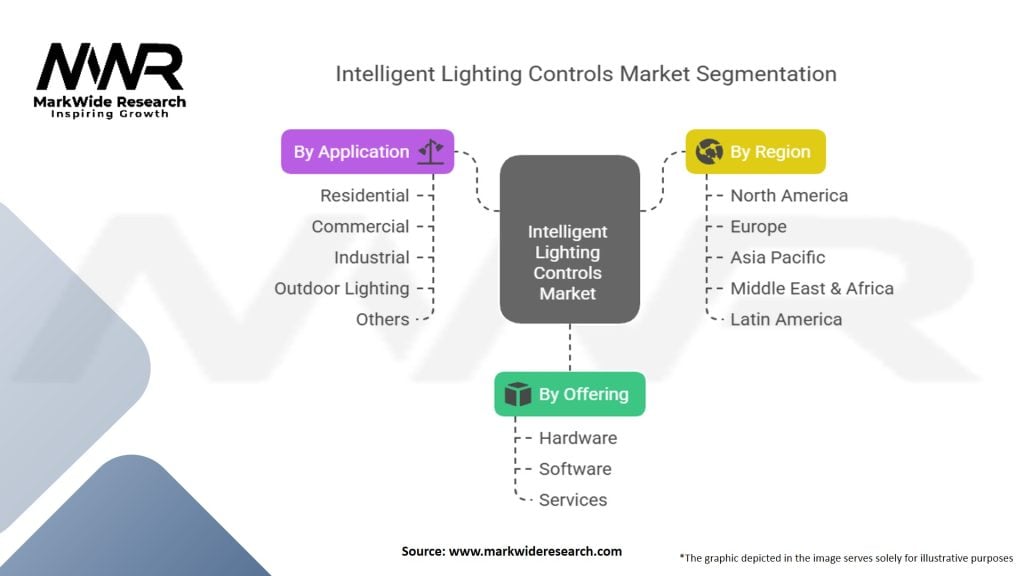 MWR
MarkWide Research
Inspiring Growth

Intelligent Lighting Controls Market Segmentation

By Application
Residential
Commercial
Industrial
Outdoor Lighting
Others

Intelligent Lighting Controls Market

By Region
North America
Europe
Asia Pacific
Middle East & Africa
Latin America

By Offering
Hardware
Software
Services

Source: www.markwideresearch.com

*The graphic depicted in the image serves solely for illustrative purposes